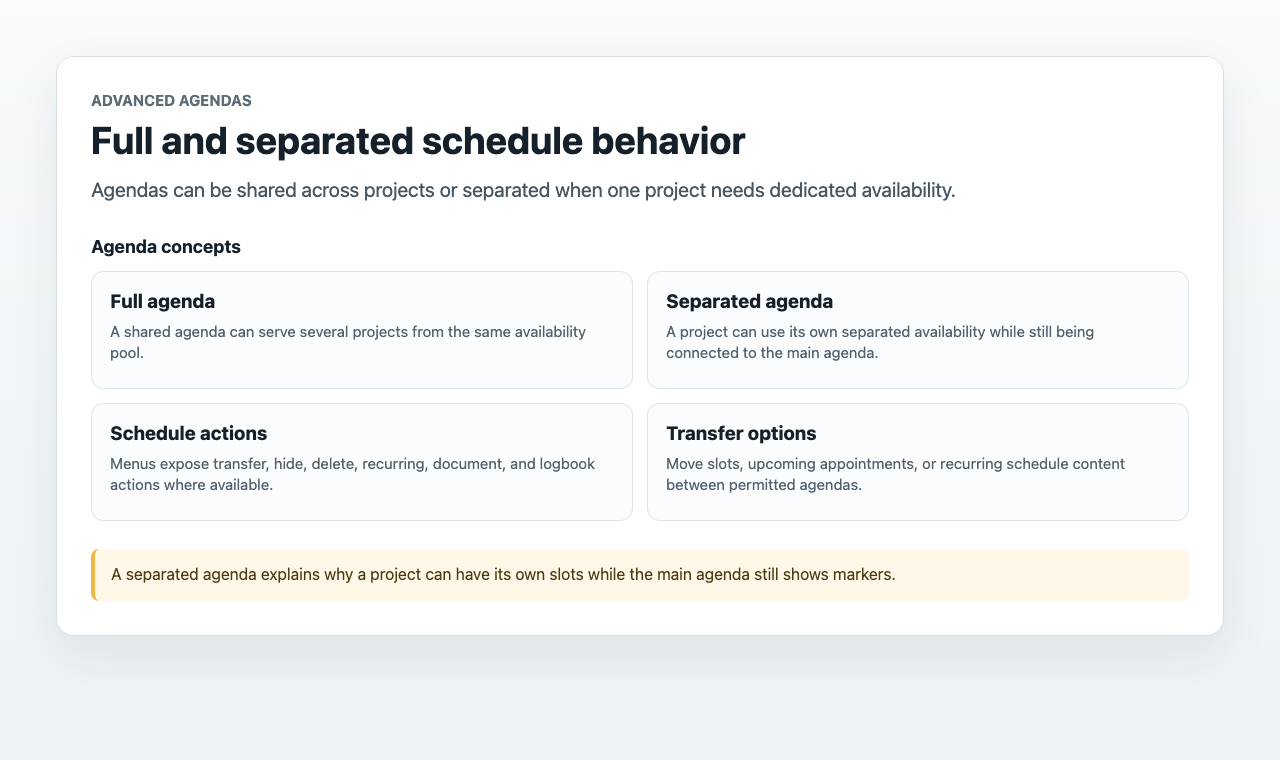 ADVANCED AGENDAS

Full and separated schedule behavior

Agendas can be shared across projects or separated when one project needs dedicated availability.

Agenda concepts

Full agenda
A shared agenda can serve several projects from the same availability pool.

Separated agenda
A project can use its own separated availability while still being connected to the main agenda.

Schedule actions
Menus expose transfer, hide, delete, recurring, document, and logbook actions where available.

Transfer options
Move slots, upcoming appointments, or recurring schedule content between permitted agendas.

A separated agenda explains why a project can have its own slots while the main agenda still shows markers.